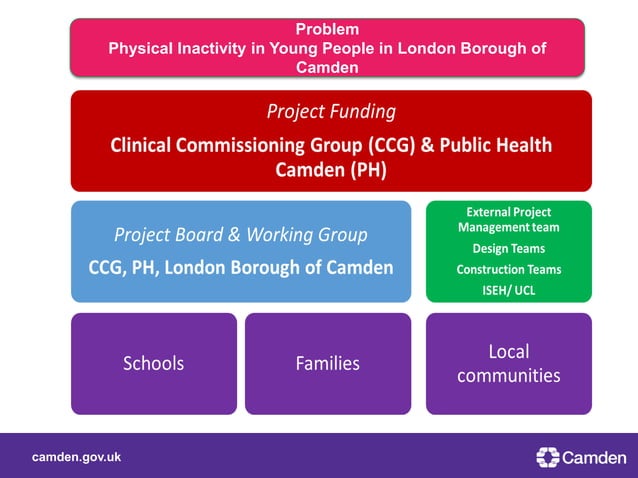 Problem
Physical Inactivity in Young People in London Borough of Camden

Project Funding
Clinical Commissioning Group (CCG) & Public Health Camden (PH)

Project Board & Working Group
CCG, PH, London Borough of Camden

External Project Management team
Design Teams
Construction Teams
ISEH/ UCL

Schools

Families

Local communities

camden.gov.uk

Camden